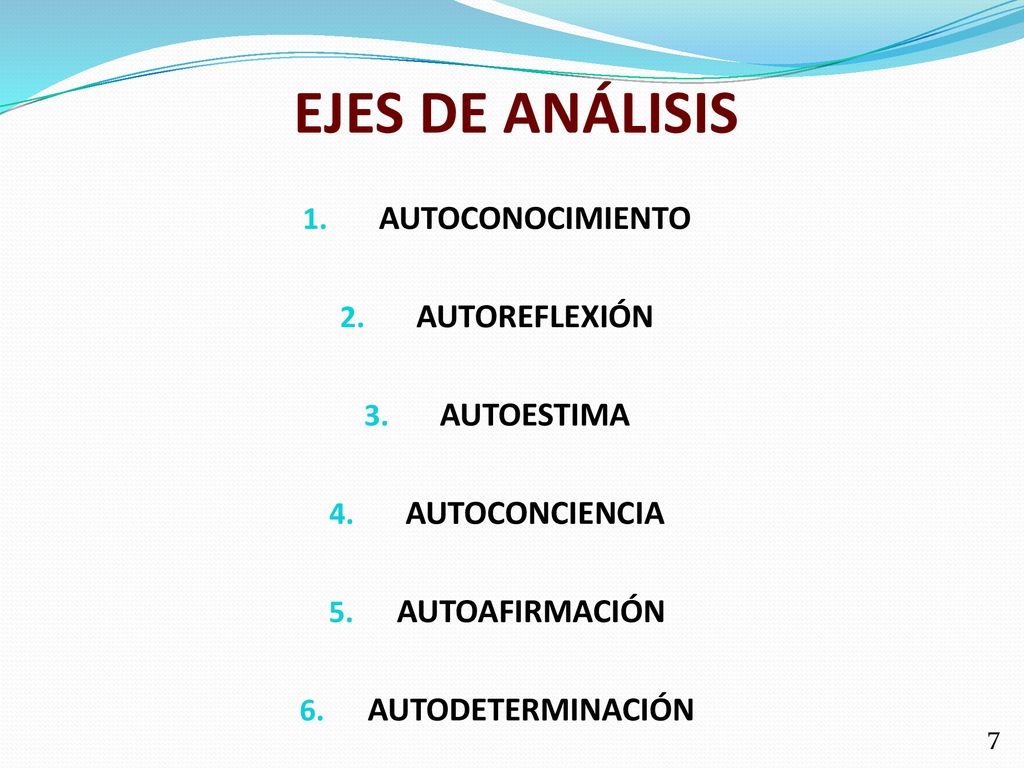 EJES DE ANÁLISIS

1. AUTOCONOCIMIENTO
2. AUTOREFLEXIÓN
3. AUTOESTIMA
4. AUTOCONCIENCIA
5. AUTOAFIRMACIÓN
6. AUTODETERMINACIÓN

7